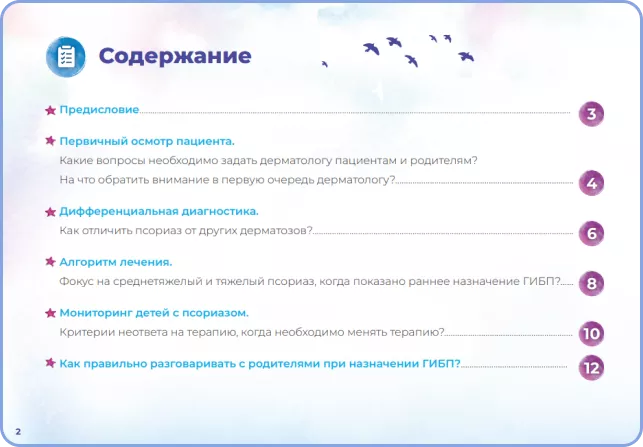 Содержание

Предисловие 3

Первичный осмотр пациента.
Какие вопросы необходимо задать дерматологу пациентам и родителям?
На что обратить внимание в первую очередь дерматологу? 4

Дифференциальная диагностика.
Как отличить псориаз от других дерматозов? 6

Алгоритм лечения.
Фокус на среднетяжелый и тяжелый псориаз, когда показано раннее назначение ГИБП? 8

Мониторинг детей с псориазом.
Критерии неответа на терапию, когда необходимо менять терапию? 10

Как правильно разговаривать с родителями при назначении ГИБП? 12

2